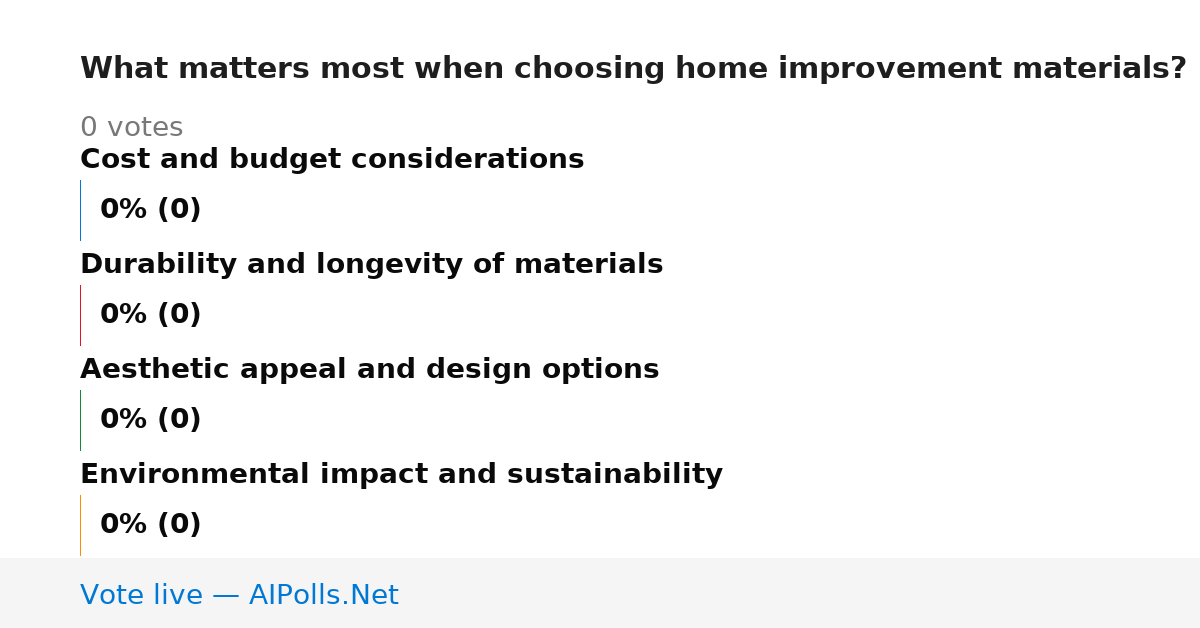 What matters most when choosing home improvement materials?

0 votes

Cost and budget considerations

0% (0)

Durability and longevity of materials

0% (0)

Aesthetic appeal and design options

0% (0)

Environmental impact and sustainability

0% (0)

Vote live — AIPolls.Net